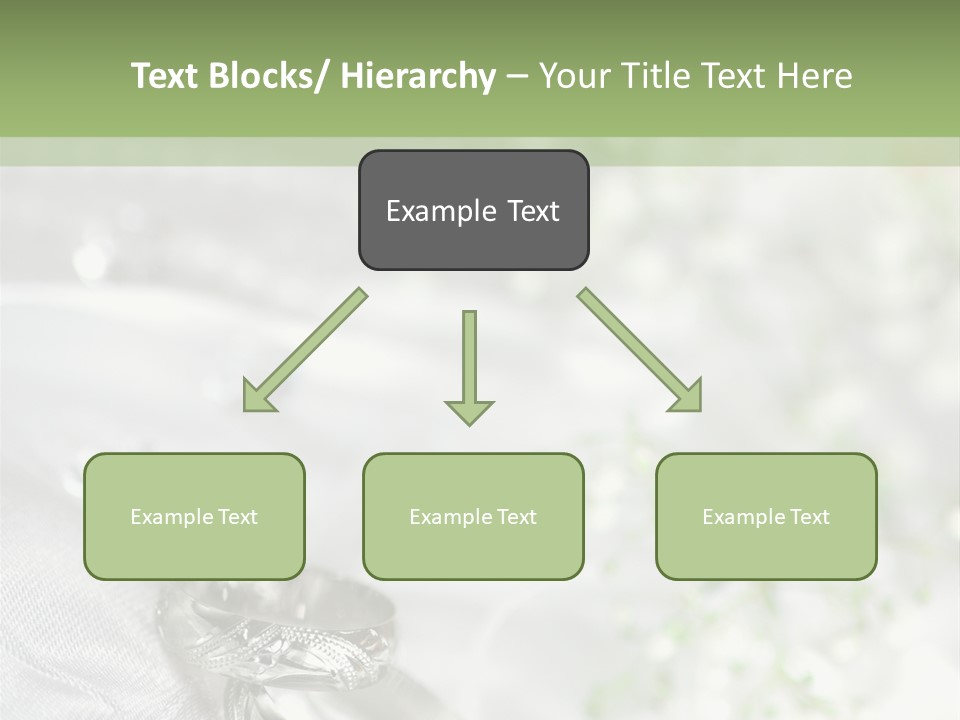 Text Blocks/ Hierarchy – Your Title Text Here

Example Text

Example Text

Example Text

Example Text